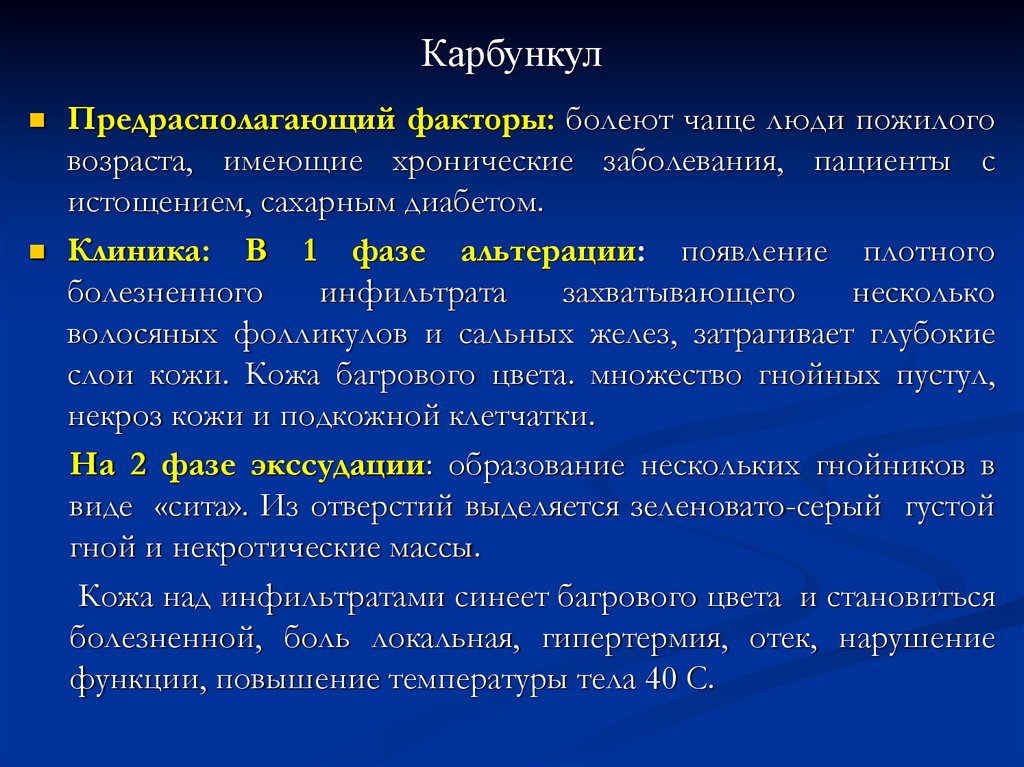 Карбункул

Предрасполагающий факторы: болеют чаще люди пожилого возраста, имеющие хронические заболевания, пациенты с истощением, сахарным диабетом.

Клиника: В 1 фазе альтерации: появление плотного болезненного инфильтрата захватывающего несколько волосяных фолликулов и сальных желез, затрагивает глубокие слои кожи. Кожа багрового цвета. множество гнойных пустул, некроз кожи и подкожной клетчатки.

На 2 фазе экссудации: образование нескольких гнойников в виде «сита». Из отверстий выделяется зеленовато-серый густой гной и некротические массы.

Кожа над инфильтратами синеет багрового цвета и становиться болезненной, боль локальная, гипертермия, отек, нарушение функции, повышение температуры тела 40 С.